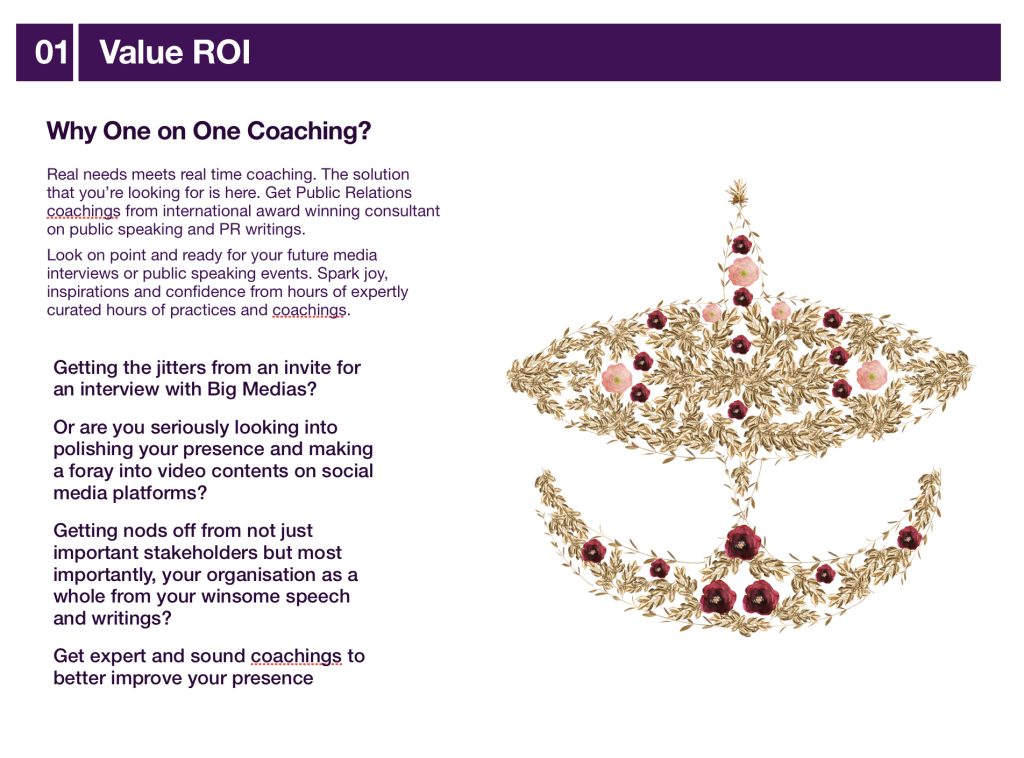 01 Value ROI

Why One on One Coaching?

Real needs meets real time coaching. The solution that you're looking for is here. Get Public Relations coachings from international award winning consultant on public speaking and PR writings.

Look on point and ready for your future media interviews or public speaking events. Spark joy, inspirations and confidence from hours of expertly curated hours of practices and coachings.

Getting the jitters from an invite for an interview with Big Medias?

Or are you seriously looking into polishing your presence and making a foray into video contents on social media platforms?

Getting nods off from not just important stakeholders but most importantly, your organisation as a whole from your winsome speech and writings?

Get expert and sound coachings to better improve your presence